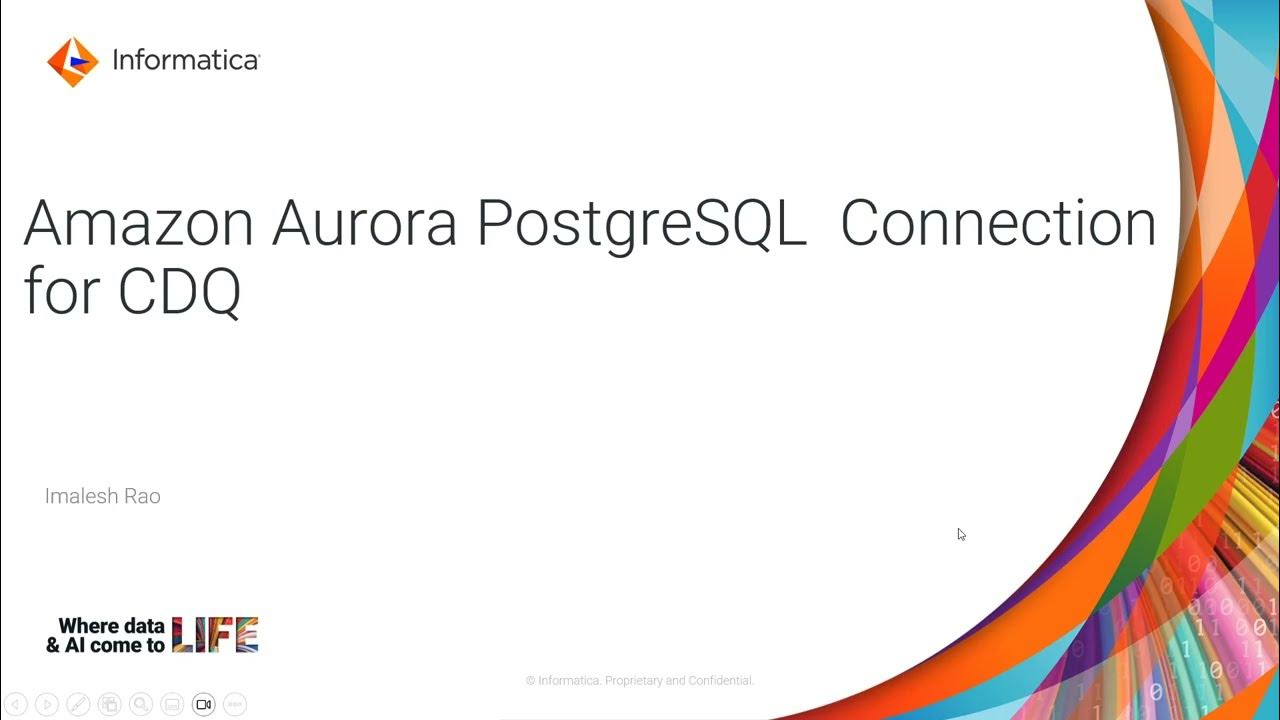 Informatica

Amazon Aurora PostgreSQL Connection for CDQ

Imalesh Rao

Where data & AI come to LIFE

© Informatica. Proprietary and Confidential.